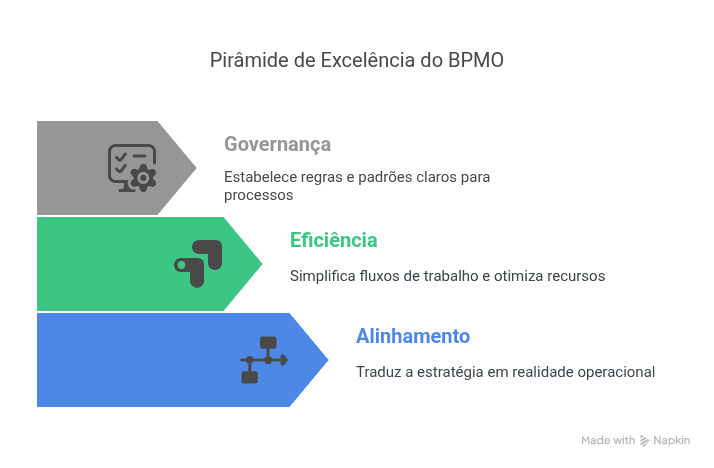 Pirâmide de Excelência do BPMO

Governança

Estabelece regras e padrões claros para processos

Eficiência

Simplifica fluxos de trabalho e otimiza recursos

Alinhamento

Traduz a estratégia em realidade operacional

Made with Napkin